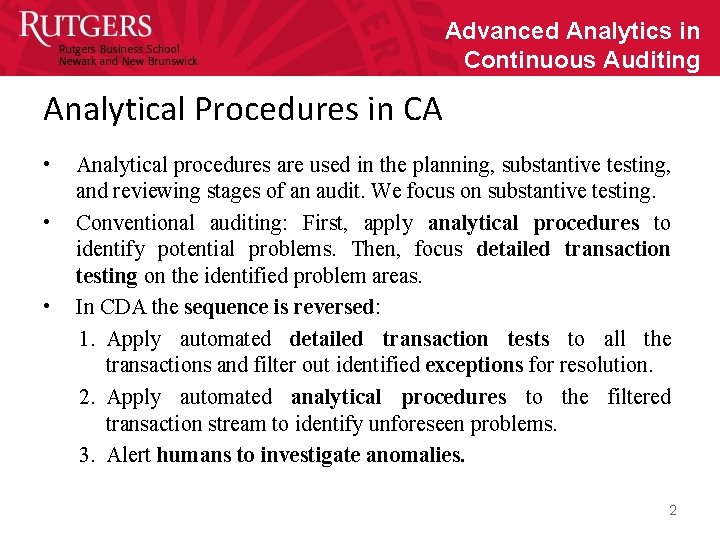 RUTGERS
Rutgers Business School
Newark and New Brunswick

Advanced Analytics in Continuous Auditing

Analytical Procedures in CA

• Analytical procedures are used in the planning, substantive testing, and reviewing stages of an audit. We focus on substantive testing.
• Conventional auditing: First, apply analytical procedures to identify potential problems. Then, focus detailed transaction testing on the identified problem areas.
• In CDA the sequence is reversed:
1. Apply automated detailed transaction tests to all the transactions and filter out identified exceptions for resolution.
2. Apply automated analytical procedures to the filtered transaction stream to identify unforeseen problems.
3. Alert humans to investigate anomalies.

2